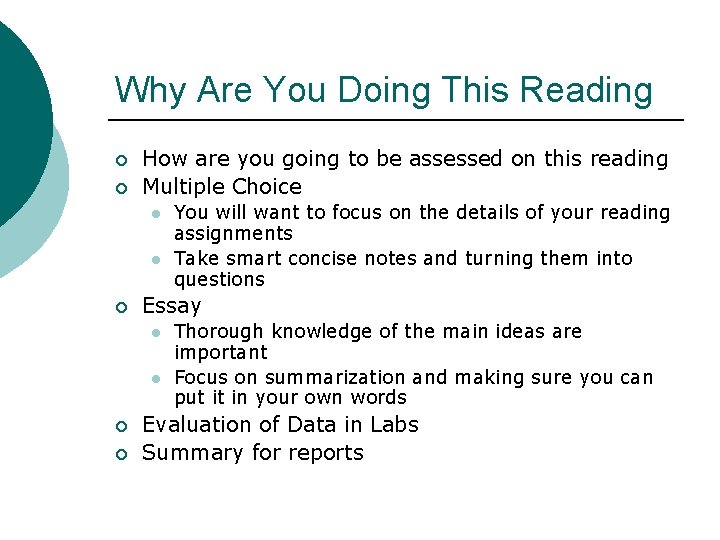 Why Are You Doing This Reading

- How are you going to be assessed on this reading
- Multiple Choice
  - You will want to focus on the details of your reading assignments
  - Take smart concise notes and turning them into questions
- Essay
  - Thorough knowledge of the main ideas are important
  - Focus on summarization and making sure you can put it in your own words
- Evaluation of Data in Labs
- Summary for reports